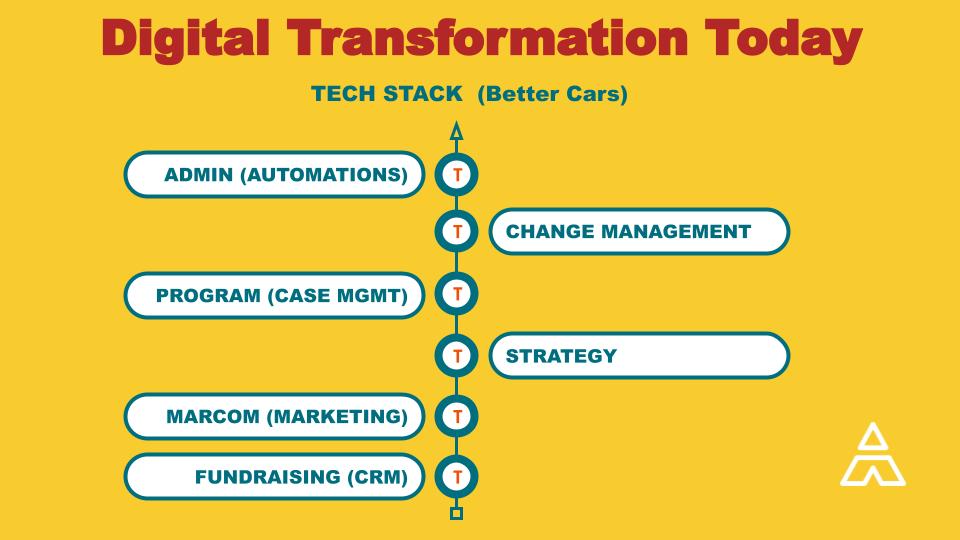 Digital Transformation Today

TECH STACK (Better Cars)

ADMIN (AUTOMATIONS)
T
T
CHANGE MANAGEMENT
PROGRAM (CASE MGMT)
T
T
STRATEGY
MARCOM (MARKETING)
T
FUNDRAISING (CRM)
T